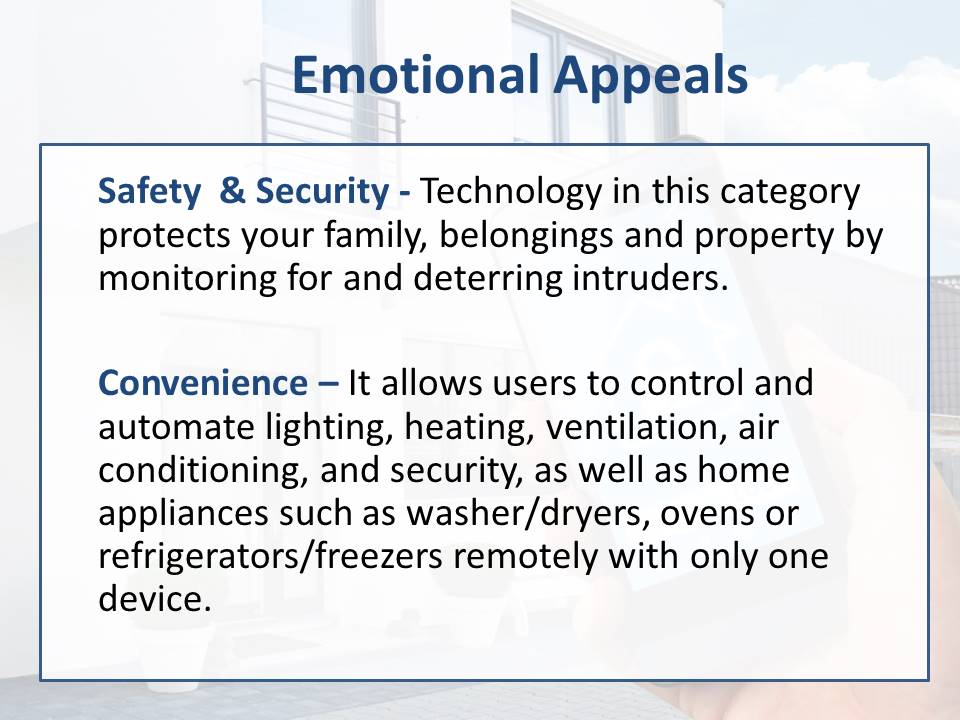 Emotional Appeals

Safety & Security - Technology in this category protects your family, belongings and property by monitoring for and deterring intruders.

Convenience – It allows users to control and automate lighting, heating, ventilation, air conditioning, and security, as well as home appliances such as washer/dryers, ovens or refrigerators/freezers remotely with only one device.